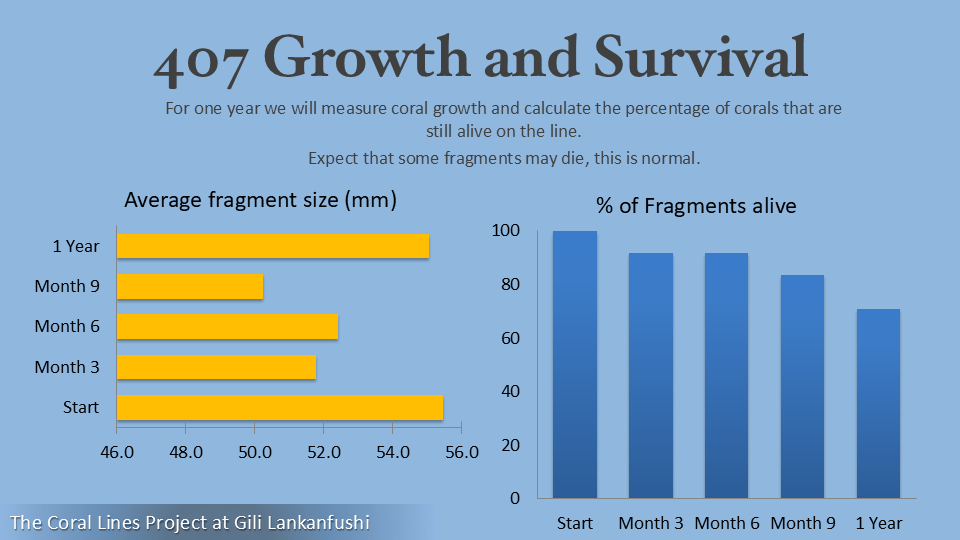 407 Growth and Survival

For one year we will measure coral growth and calculate the percentage of corals that are still alive on the line.

Expect that some fragments may die, this is normal.

Average fragment size (mm)

1 Year
Month 9
Month 6
Month 3
Start

46.0 48.0 50.0 52.0 54.0 56.0

% of Fragments alive

100
80
60
40
20
0

Start Month 3 Month 6 Month 9 1 Year

The Coral Lines Project at Gili Lankanfushi